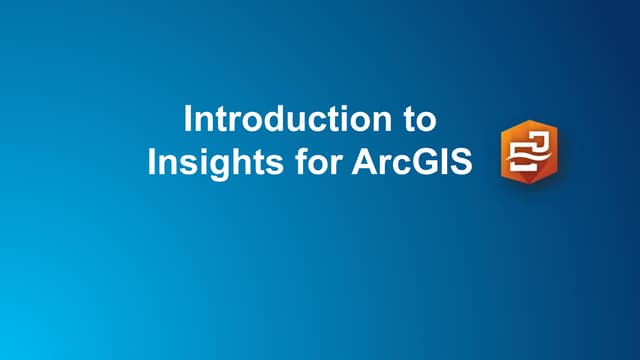 Introduction to Insights for ArcGIS